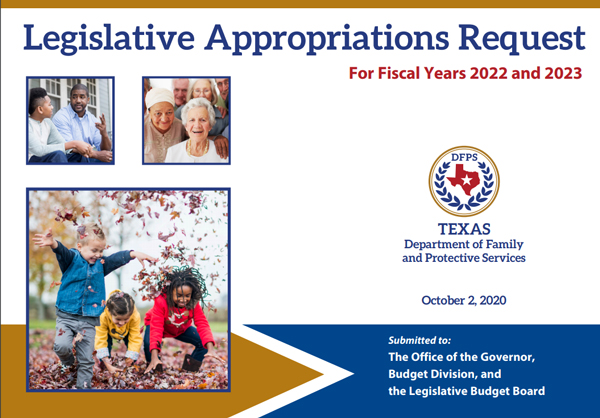 Legislative Appropriations Request

For Fiscal Years 2022 and 2023

DFPS

TEXAS
Department of Family and Protective Services

October 2, 2020

Submitted to:
The Office of the Governor, Budget Division, and the Legislative Budget Board